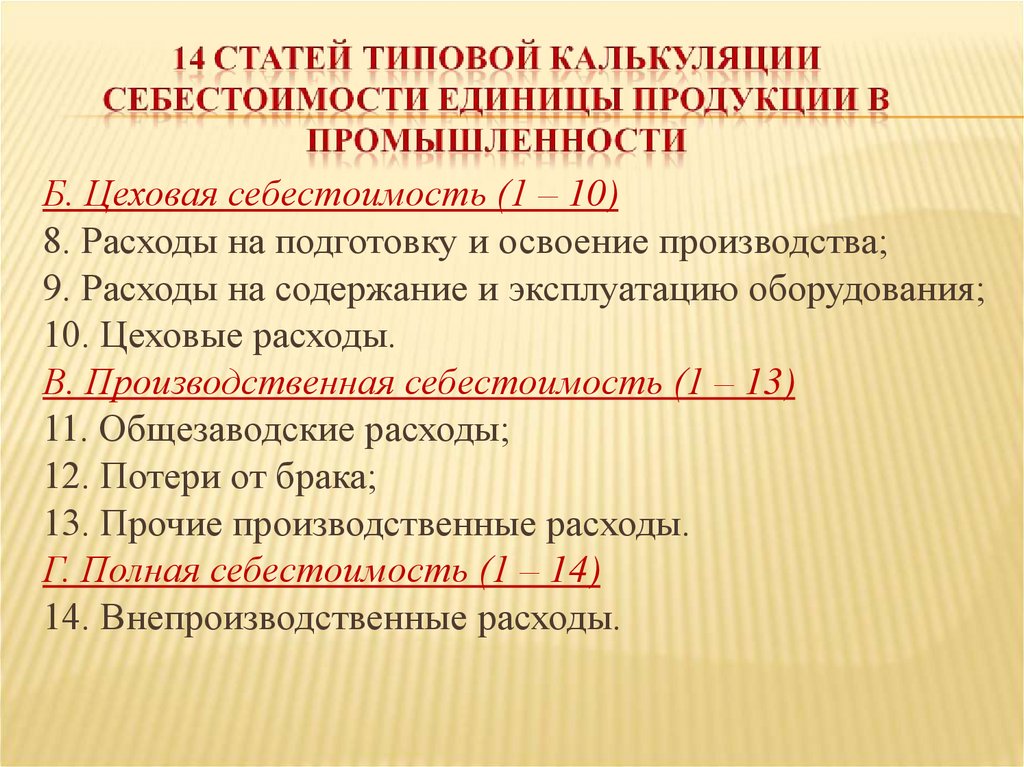 14 СТАТЕЙ ТИПОВОЙ КАЛЬКУЛЯЦИИ СЕБЕСТОИМОСТИ ЕДИНИЦЫ ПРОДУКЦИИ В ПРОМЫШЛЕННОСТИ

Б. Цеховая себестоимость (1 – 10)
8. Расходы на подготовку и освоение производства;
9. Расходы на содержание и эксплуатацию оборудования;
10. Цеховые расходы.
В. Производственная себестоимость (1 – 13)
11. Общезаводские расходы;
12. Потери от брака;
13. Прочие производственные расходы.
Г. Полная себестоимость (1 – 14)
14. Внепроизводственные расходы.